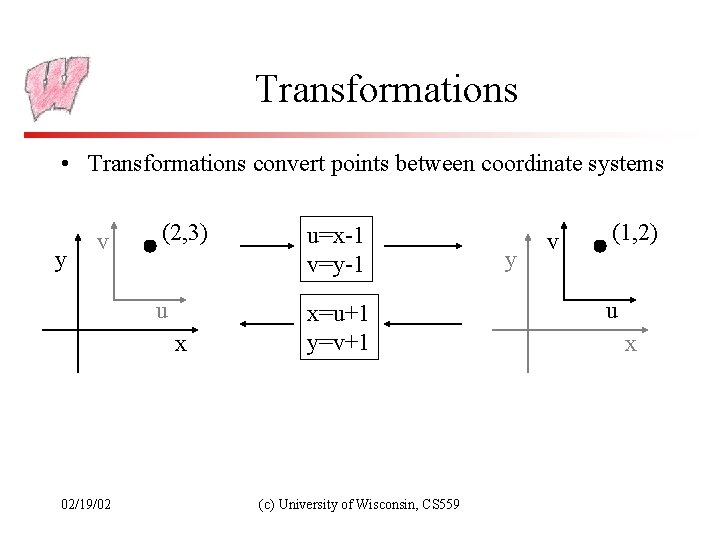 Transformations

• Transformations convert points between coordinate systems

y
v
(2,3)
u
x

u=x-1
v=y-1

x=u+1
y=v+1

y
v
(1,2)
u
x

02/19/02

(c) University of Wisconsin, CS559